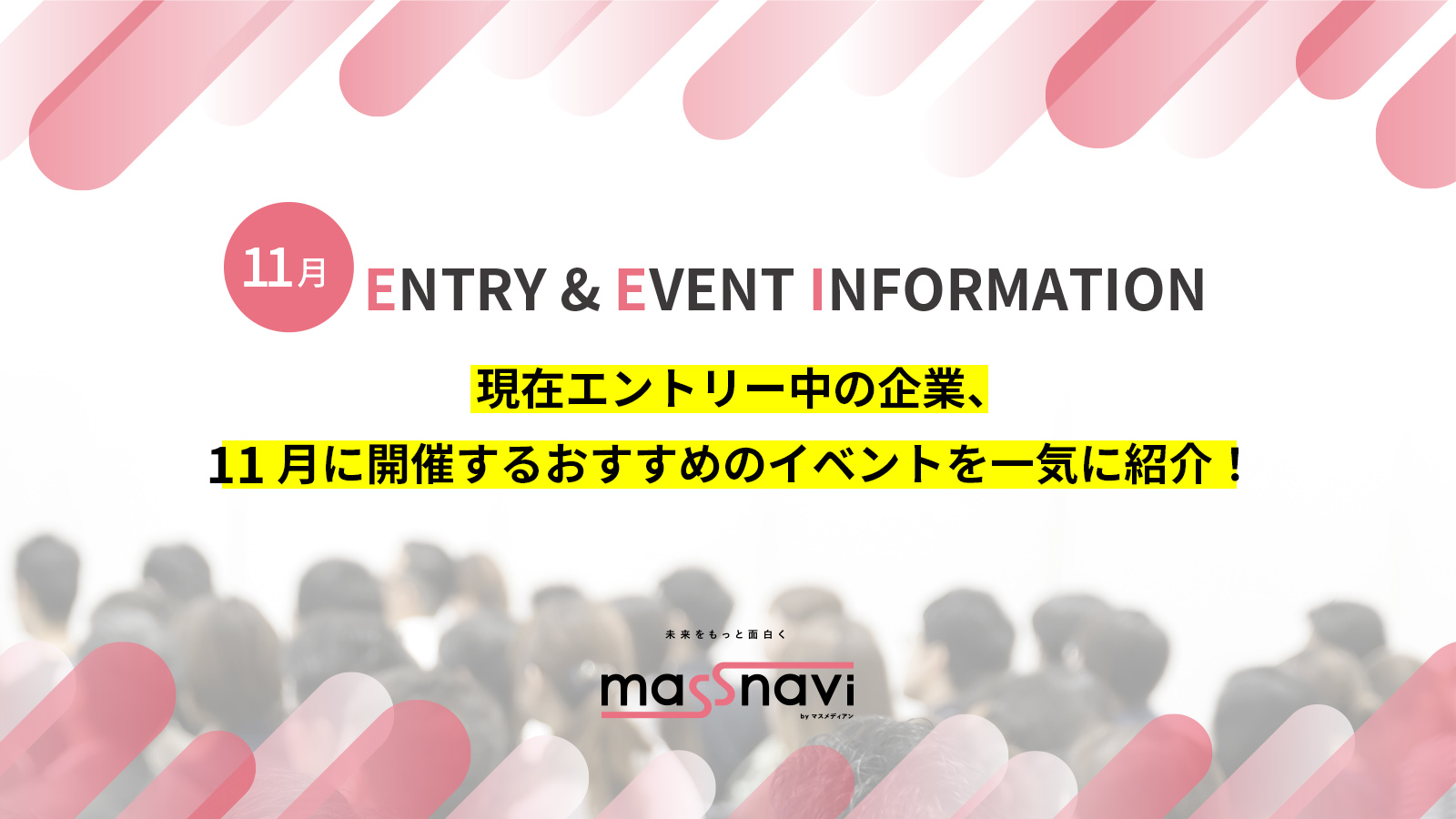 11月

ENTRY & EVENT INFORMATION

現在エントリー中の企業、

11 月に開催するおすすめのイベントを一気に紹介！

未来をもっと面白く

massnavi

by マスメディアン